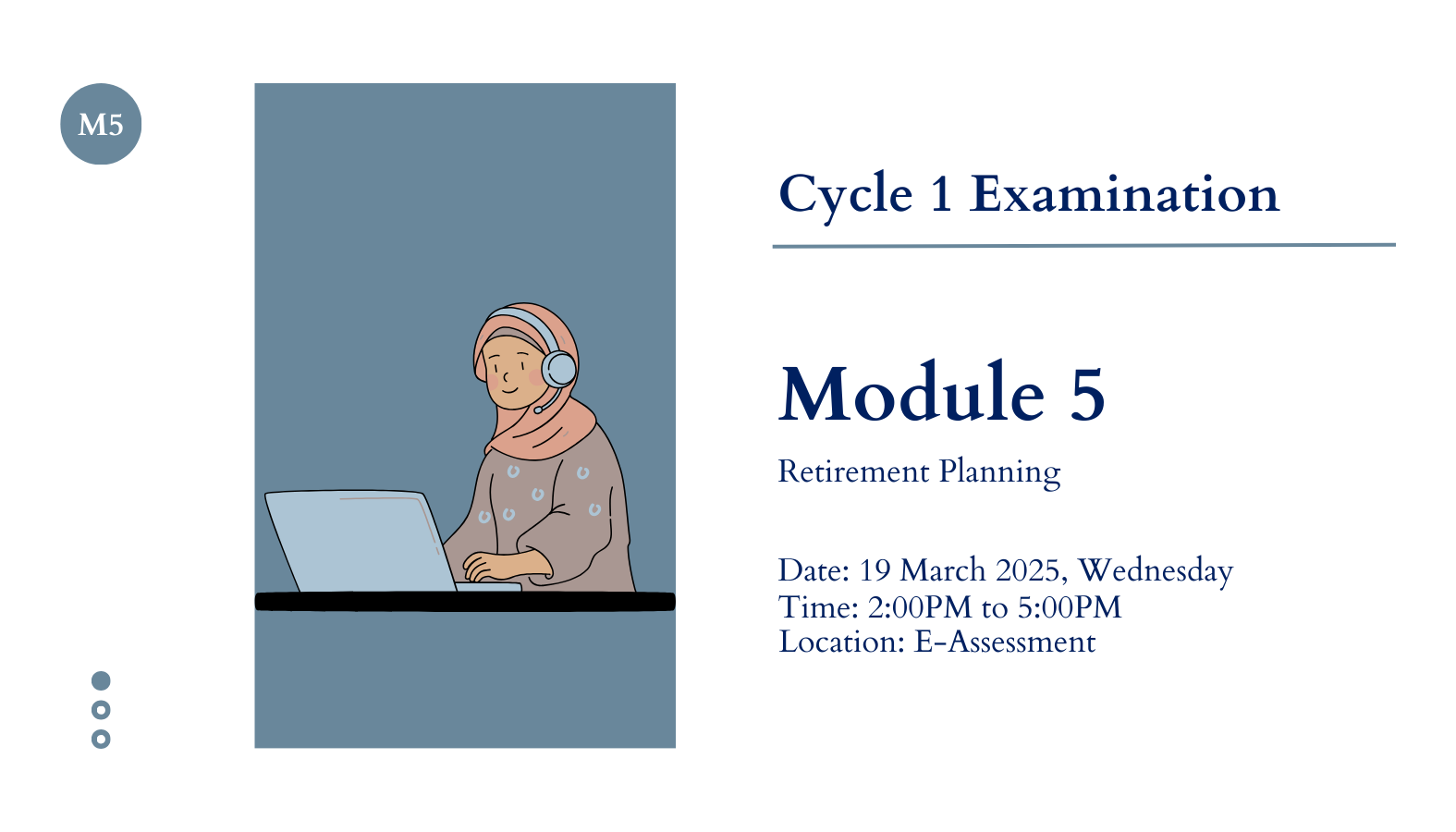 M5

Cycle 1 Examination

Module 5

Retirement Planning

Date: 19 March 2025, Wednesday
Time: 2:00PM to 5:00PM
Location: E-Assessment